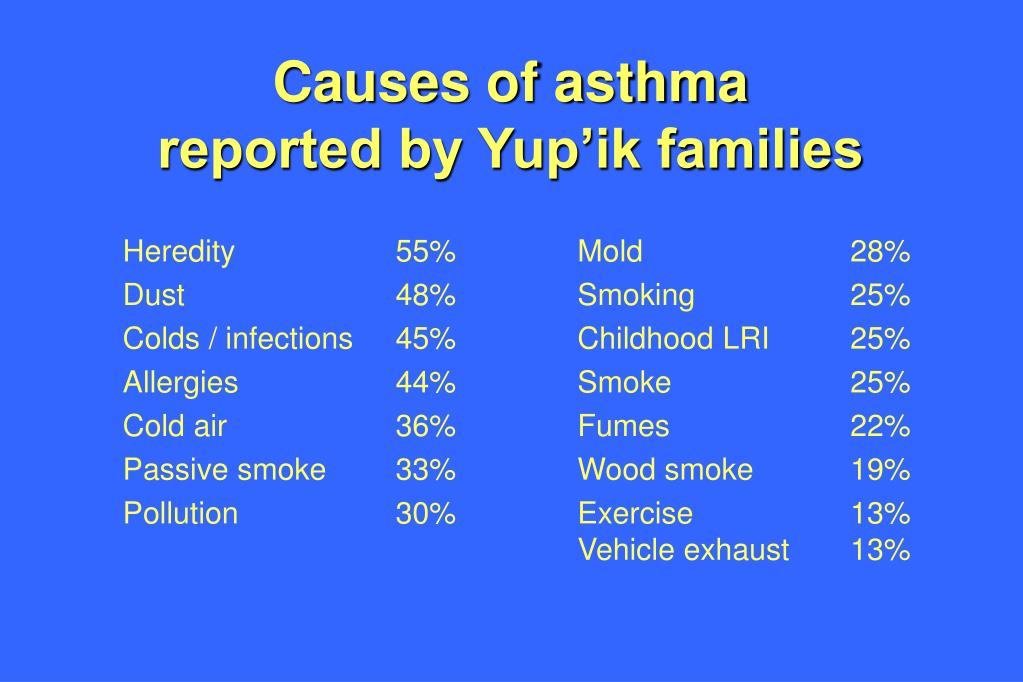 Causes of asthma
reported by Yup’ik families

| | |
|---|---|
| Heredity | 55% |
| Dust | 48% |
| Colds / infections | 45% |
| Allergies | 44% |
| Cold air | 36% |
| Passive smoke | 33% |
| Pollution | 30% |

| | |
|---|---|
| Mold | 28% |
| Smoking | 25% |
| Childhood LRI | 25% |
| Smoke | 25% |
| Fumes | 22% |
| Wood smoke | 19% |
| Exercise | 13% |
| Vehicle exhaust | 13% |